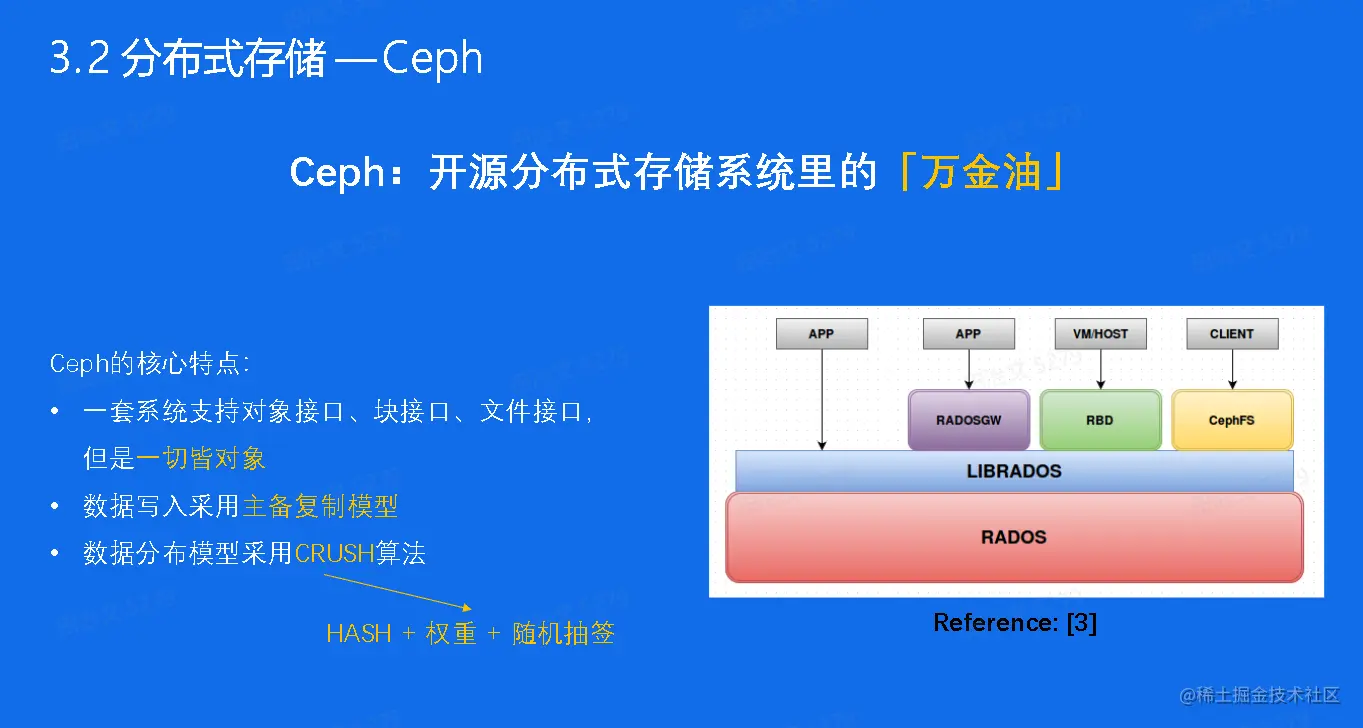 3.2 分布式存储 —Ceph

Ceph：开源分布式存储系统里的「万金油」

Ceph的核心特点:

• 一套系统支持对象接口、块接口、文件接口，但是一切皆对象

• 数据写入采用主备复制模型

• 数据分布模型采用CRUSH算法

HASH + 权重 + 随机抽签

APP

APP

VM/HOST

CLIENT

RADOSGW

RBD

CephFS

LIBRADOS

RADOS

Reference: [3]

@稀土掘金技术社区